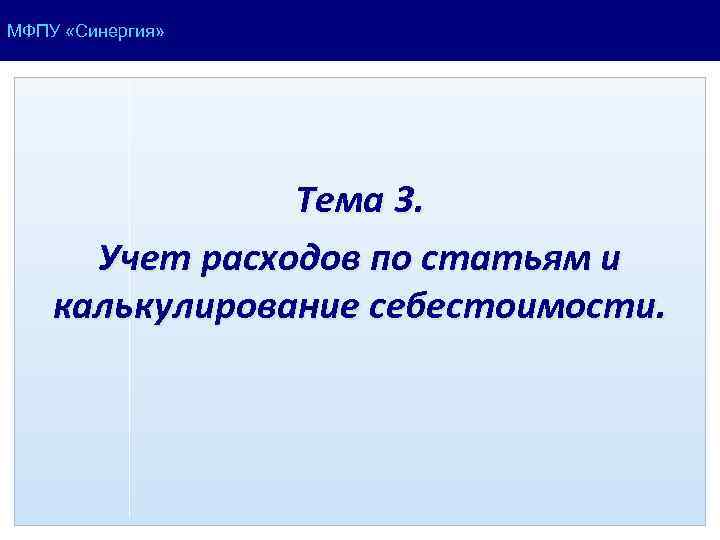 МФПУ «Синергия»

Тема 3.
Учет расходов по статьям и калькулирование себестоимости.